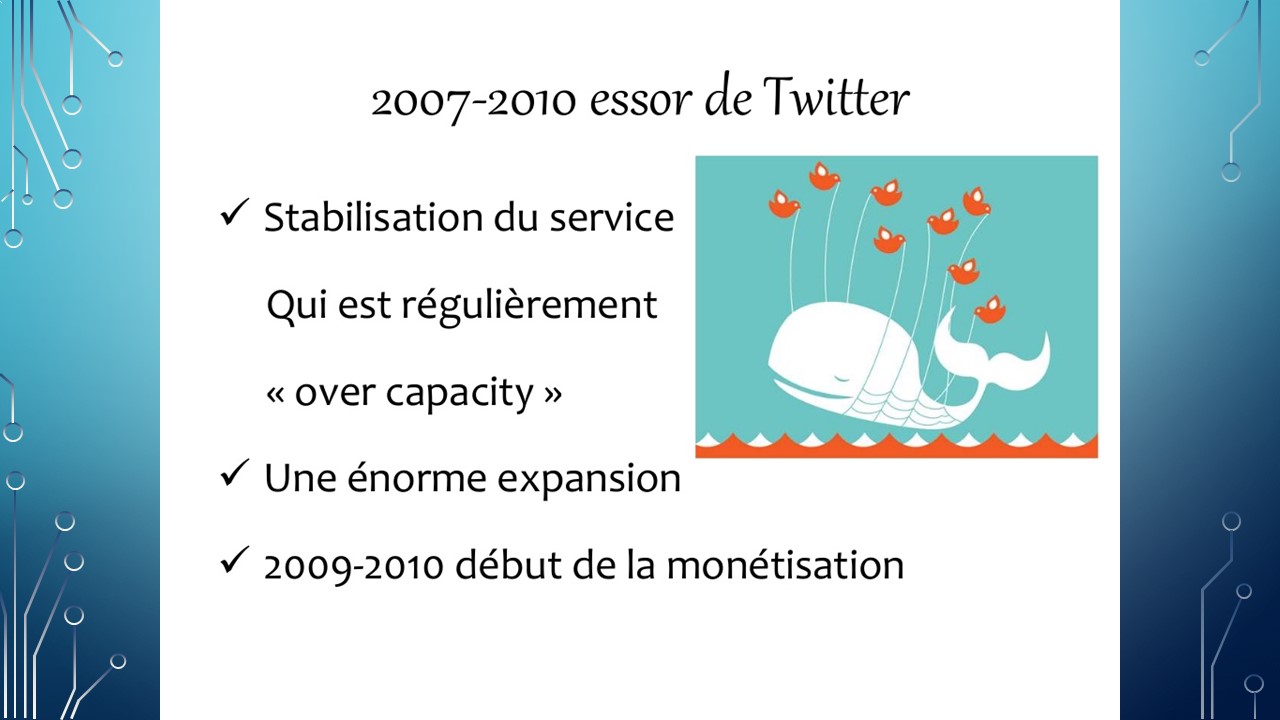 2007-2010 essor de Twitter

✓ Stabilisation du service

Qui est régulièrement

« over capacity »

✓ Une énorme expansion

✓ 2009-2010 début de la monétisation